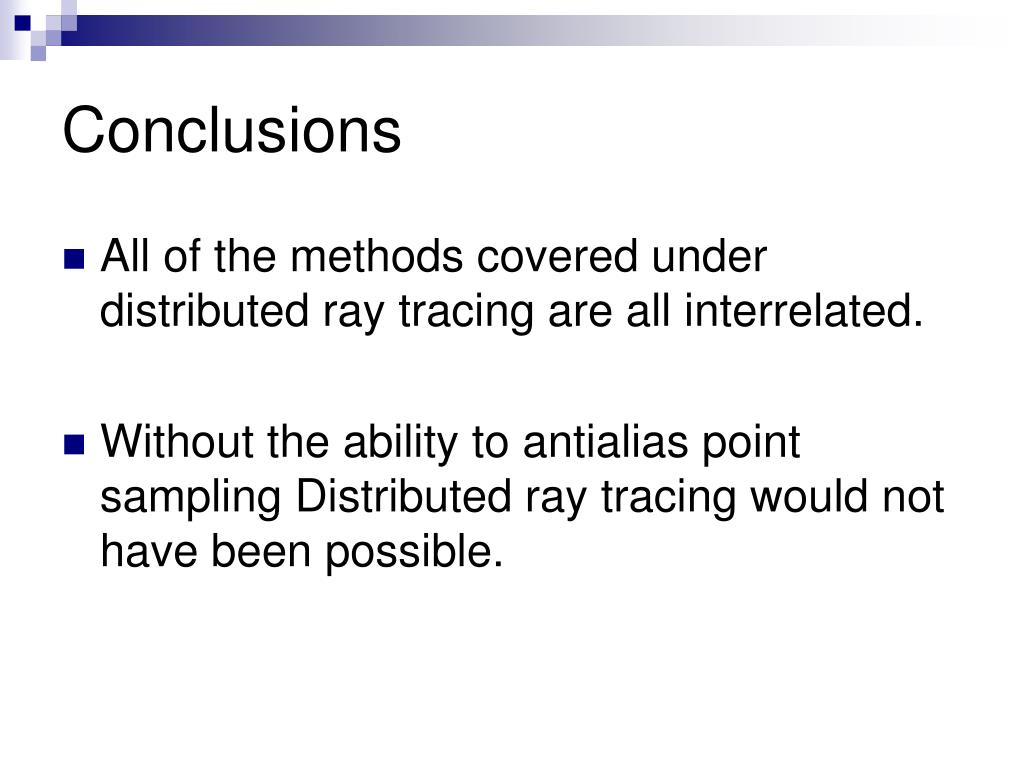 Conclusions

All of the methods covered under distributed ray tracing are all interrelated.

Without the ability to antialias point sampling Distributed ray tracing would not have been possible.